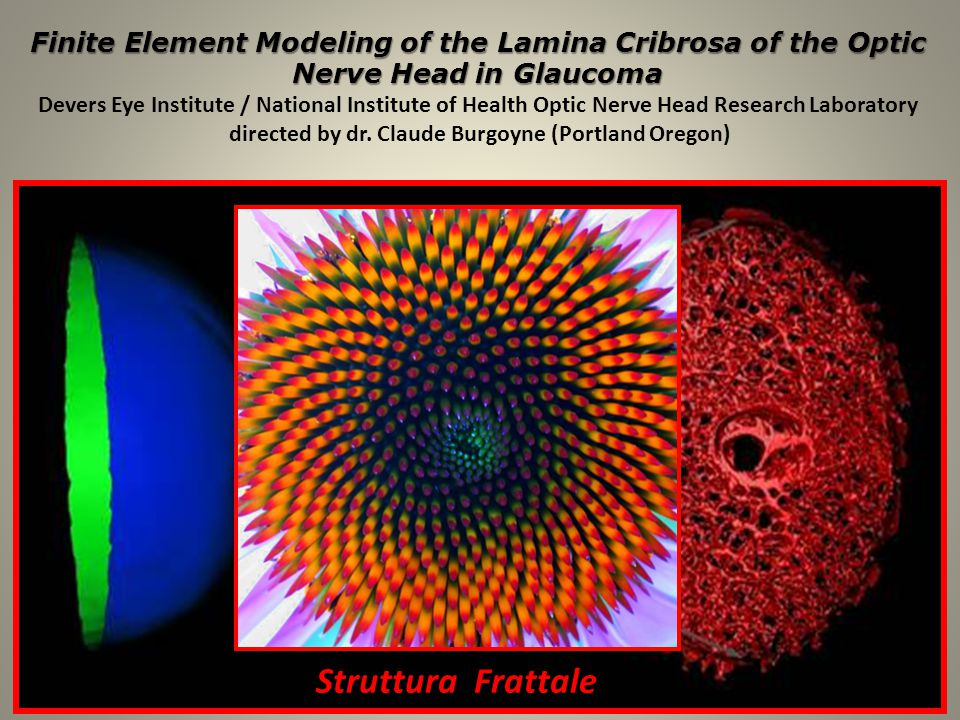 Finite Element Modeling of the Lamina Cribrosa of the Optic Nerve Head in Glaucoma

Devers Eye Institute / National Institute of Health Optic Nerve Head Research Laboratory directed by dr. Claude Burgoyne (Portland Oregon)

Struttura Frattale